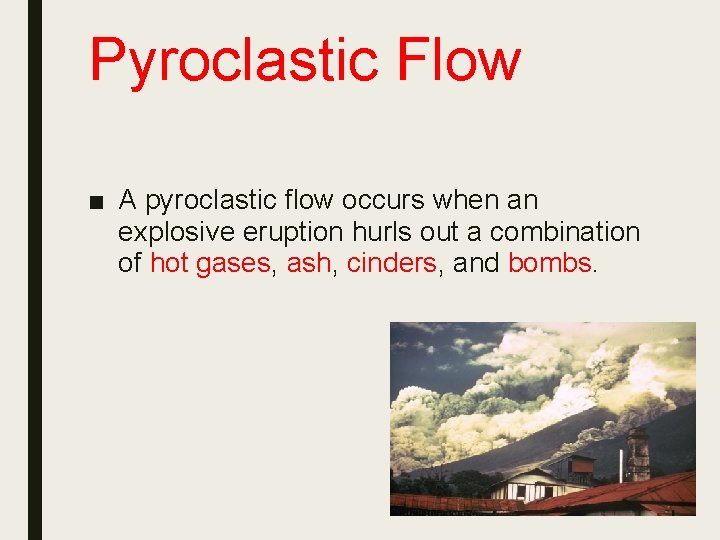 Pyroclastic Flow

■ A pyroclastic flow occurs when an explosive eruption hurls out a combination of hot gases, ash, cinders, and bombs.